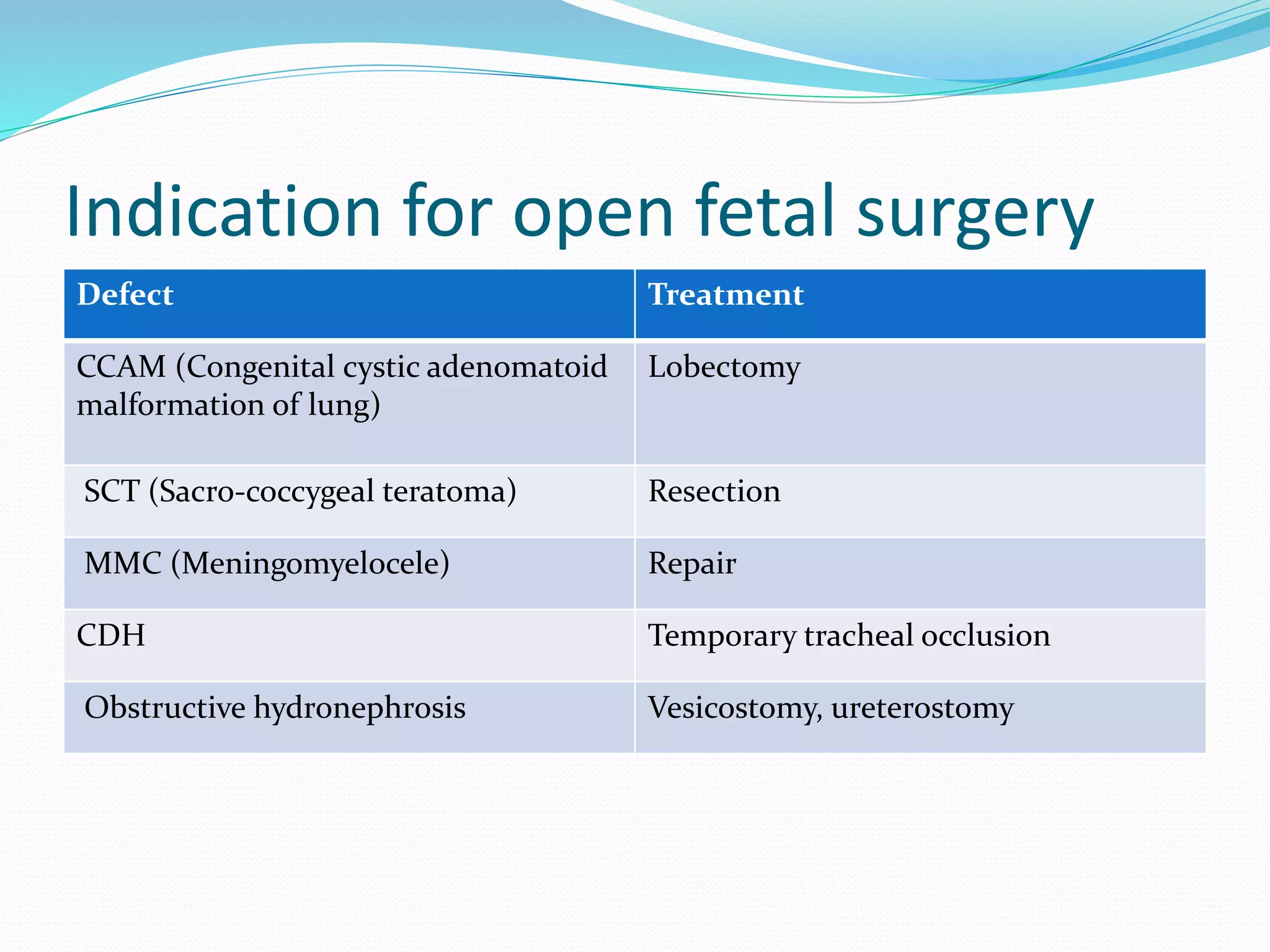 Indication for open fetal surgery

| Defect | Treatment |
|---|---|
| CCAM (Congenital cystic adenomatoid malformation of lung) | Lobectomy |
| SCT (Sacro-coccygeal teratoma) | Resection |
| MMC (Meningomyelocele) | Repair |
| CDH | Temporary tracheal occlusion |
| Obstructive hydronephrosis | Vesicostomy, ureterostomy |